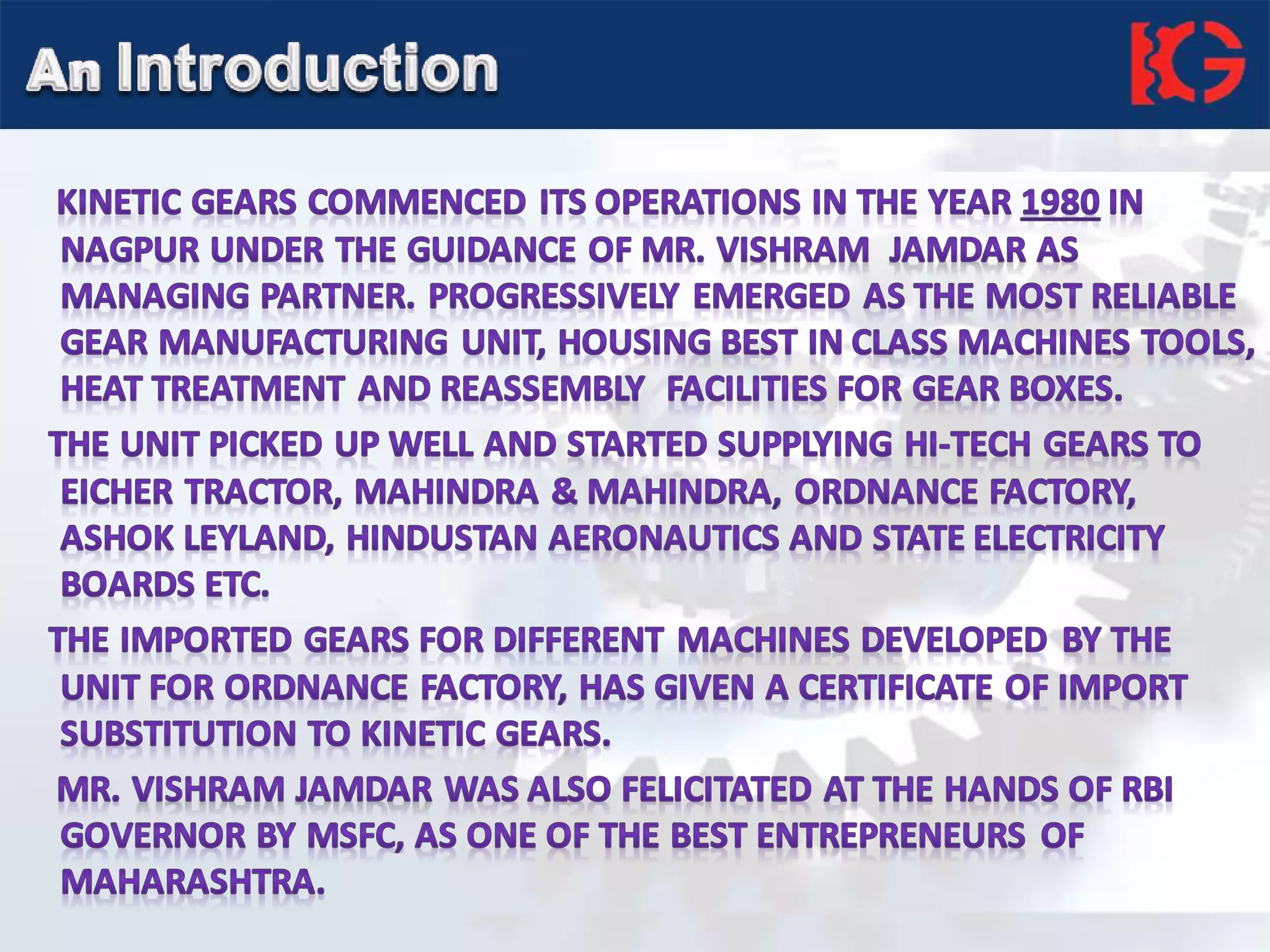 An Introduction

KG

KINETIC GEARS COMMENCED ITS OPERATIONS IN THE YEAR 1980 IN NAGPUR UNDER THE GUIDANCE OF MR. VISHRAM JAMDAR AS MANAGING PARTNER. PROGRESSIVELY EMERGED AS THE MOST RELIABLE GEAR MANUFACTURING UNIT, HOUSING BEST IN CLASS MACHINES TOOLS, HEAT TREATMENT AND REASSEMBLY FACILITIES FOR GEAR BOXES.

THE UNIT PICKED UP WELL AND STARTED SUPPLYING HI-TECH GEARS TO EICHER TRACTOR, MAHINDRA & MAHINDRA, ORDNANCE FACTORY, ASHOK LEYLAND, HINDUSTAN AERONAUTICS AND STATE ELECTRICITY BOARDS ETC.

THE IMPORTED GEARS FOR DIFFERENT MACHINES DEVELOPED BY THE UNIT FOR ORDNANCE FACTORY, HAS GIVEN A CERTIFICATE OF IMPORT SUBSTITUTION TO KINETIC GEARS.

MR. VISHRAM JAMDAR WAS ALSO FELICITATED AT THE HANDS OF RBI GOVERNOR BY MSFC, AS ONE OF THE BEST ENTREPRENEURS OF MAHARASHTRA.